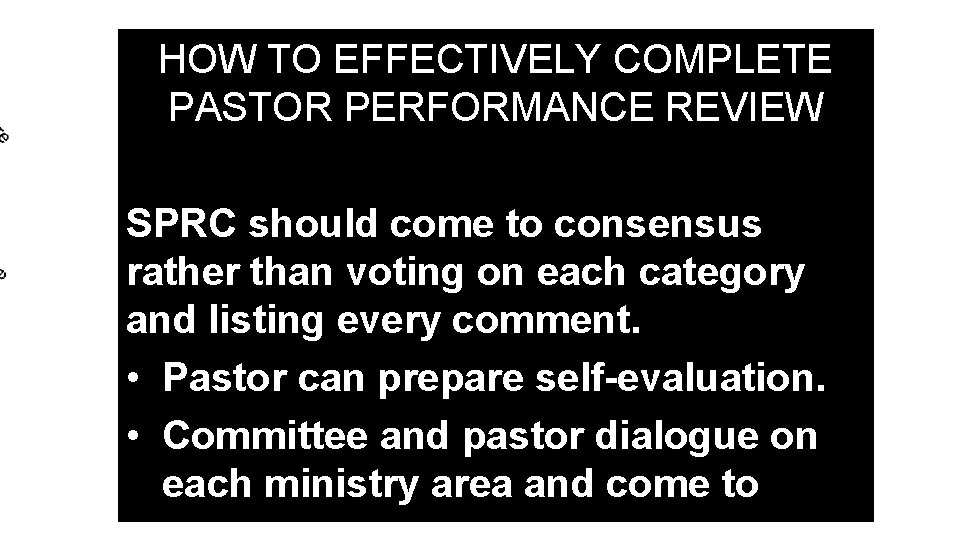 HOW TO EFFECTIVELY COMPLETE PASTOR PERFORMANCE REVIEW

SPRC should come to consensus rather than voting on each category and listing every comment.

• Pastor can prepare self-evaluation.
• Committee and pastor dialogue on each ministry area and come to